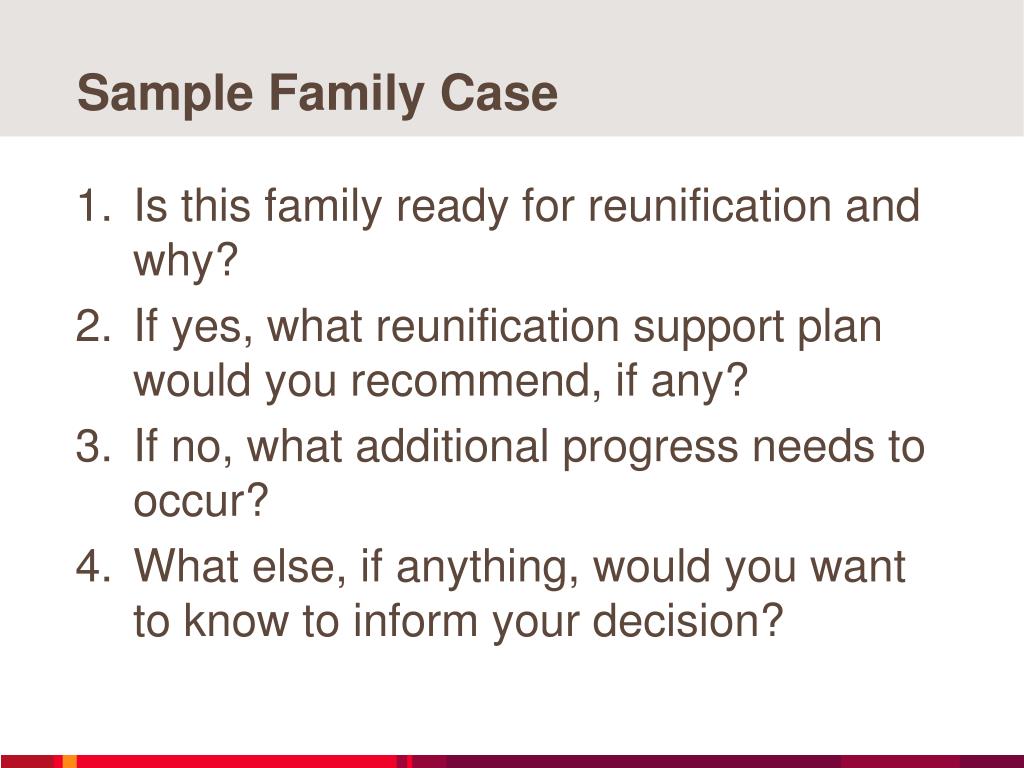 Sample Family Case

1. Is this family ready for reunification and why?
2. If yes, what reunification support plan would you recommend, if any?
3. If no, what additional progress needs to occur?
4. What else, if anything, would you want to know to inform your decision?